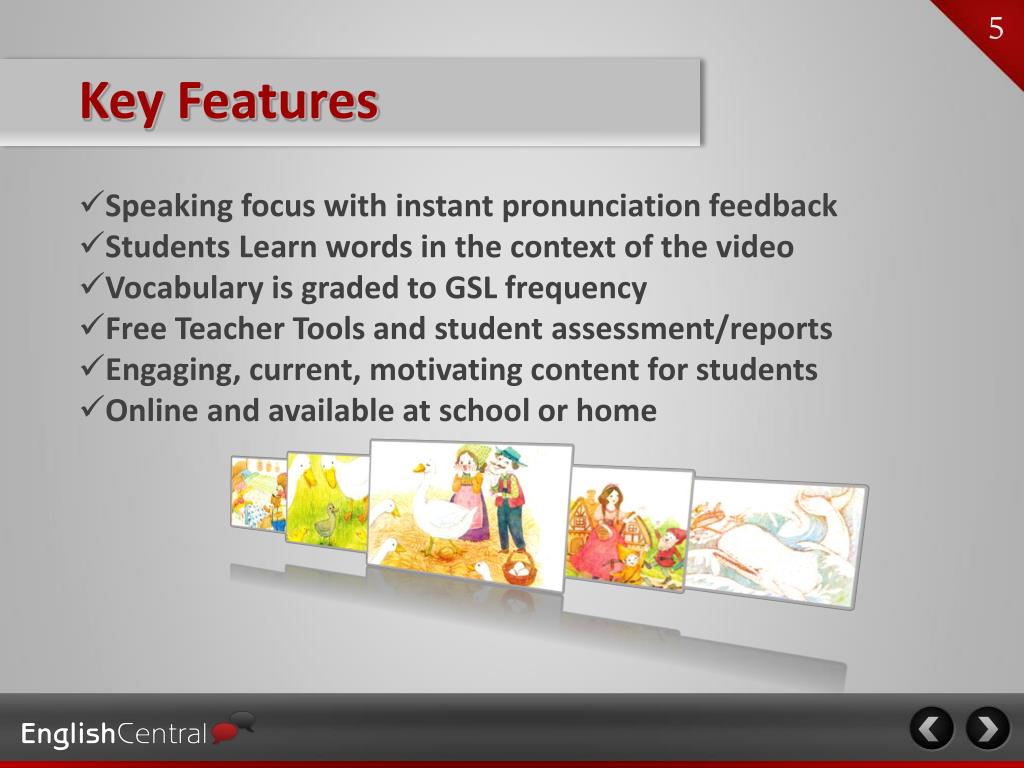 5

Key Features

✓Speaking focus with instant pronunciation feedback
✓Students Learn words in the context of the video
✓Vocabulary is graded to GSL frequency
✓Free Teacher Tools and student assessment/reports
✓Engaging, current, motivating content for students
✓Online and available at school or home

EnglishCentral